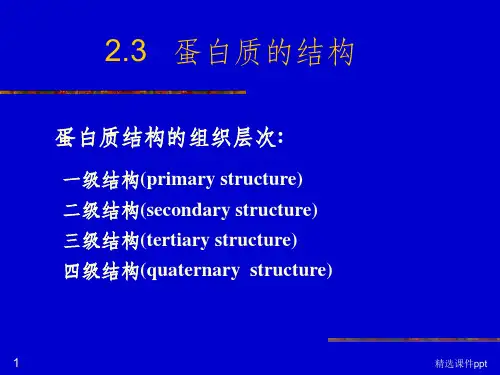 2.3 蛋白质的结构

蛋白质结构的组织层次:

一级结构(primary structure)
二级结构(secondary structure)
三级结构(tertiary structure)
四级结构(quaternary structure)

1

精选课件ppt